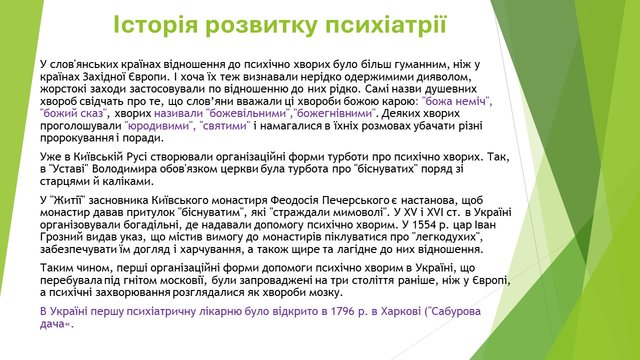 Історія розвитку психіатрії

У слов'янських країнах відношення до психічно хворих було більш гуманним, ніж у країнах Західної Європи. І хоча їх теж визнавали нерідко одержимими дияволом, жорстокі заходи застосовували по відношенню до них рідко. Самі назви душевних хвороб свідчать про те, що слов'яни вважали ці хвороби божою карою: "божа неміч", "божий сказ", хворих називали "божевільними","божегнівними". Деяких хворих проголошували "юродивими", "святими" і намагалися в їхніх розмовах убачати різні пророкування і поради.

Уже в Київській Русі створювали організаційні форми турботи про психічно хворих. Так, в "Уставі" Володимира обов'язком церкви була турбота про "біснуватих" поряд зі старцями й каліками.

У "Житії" засновника Київського монастиря Феодосія Печерського є настанова, щоб монастир давав притулок "біснуватим", які "страждали мимоволі". У XV і XVI ст. в Україні організовували богадільні, де надавали допомогу психічно хворим. У 1554 р. цар Іван Грозний видав указ, що містив вимогу до монастирів піклуватися про "легкодухих", забезпечувати їм догляд і харчування, а також щире та лагідне до них відношення.

Таким чином, перші організаційні форми допомоги психічно хворим в Україні, що перебувала під гнітом московії, були запроваджені на три століття раніше, ніж у Європі, а психічні захворювання розглядалися як хвороби мозку.

В Україні першу психіатричну лікарню було відкрито в 1796 р. в Харкові ("Сабурова дача«.